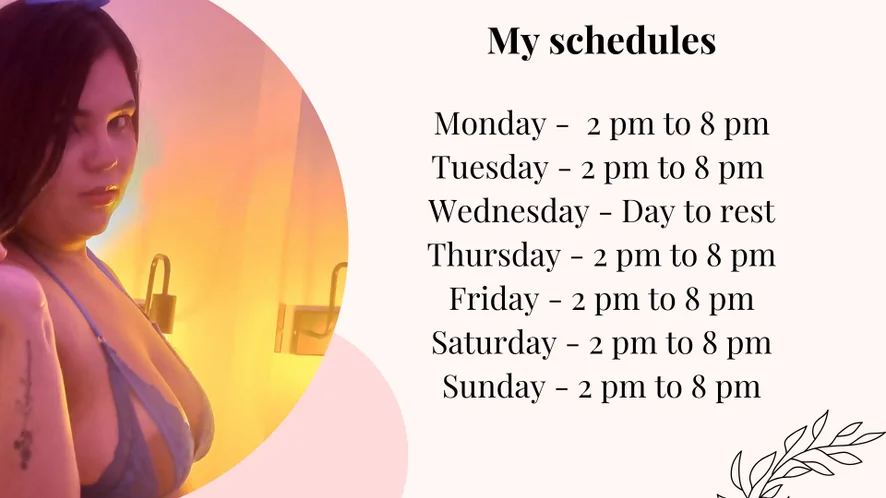 My schedules

Monday - 2 pm to 8 pm
Tuesday - 2 pm to 8 pm
Wednesday - Day to rest
Thursday - 2 pm to 8 pm
Friday - 2 pm to 8 pm
Saturday - 2 pm to 8 pm
Sunday - 2 pm to 8 pm